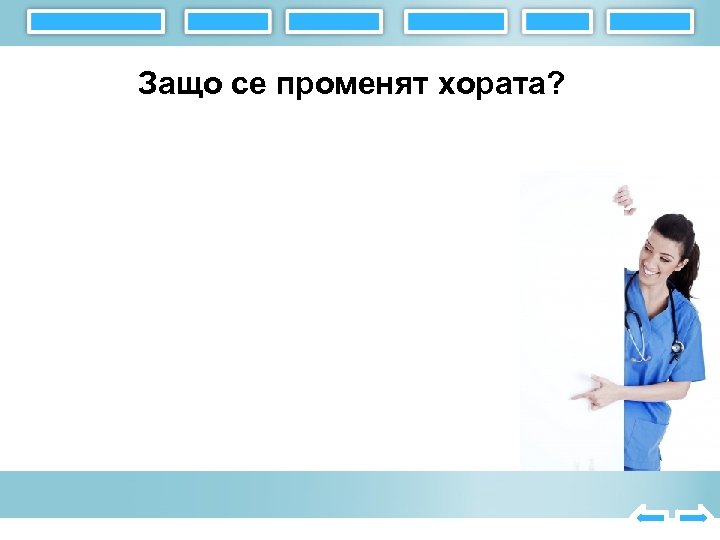 Защо се променят хората?